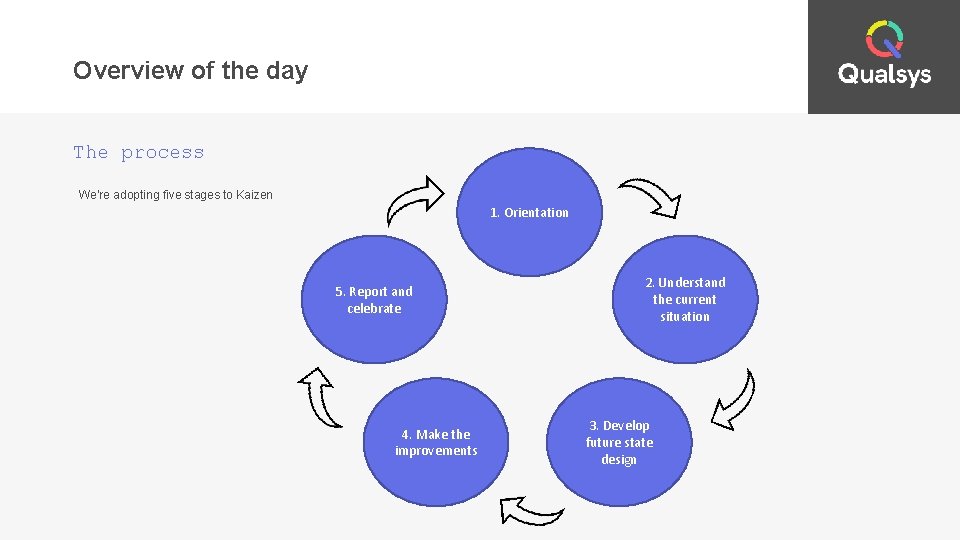 Overview of the day

Qualsys

The process

We're adopting five stages to Kaizen

1. Orientation

2. Understand the current situation

3. Develop future state design

4. Make the improvements

5. Report and celebrate